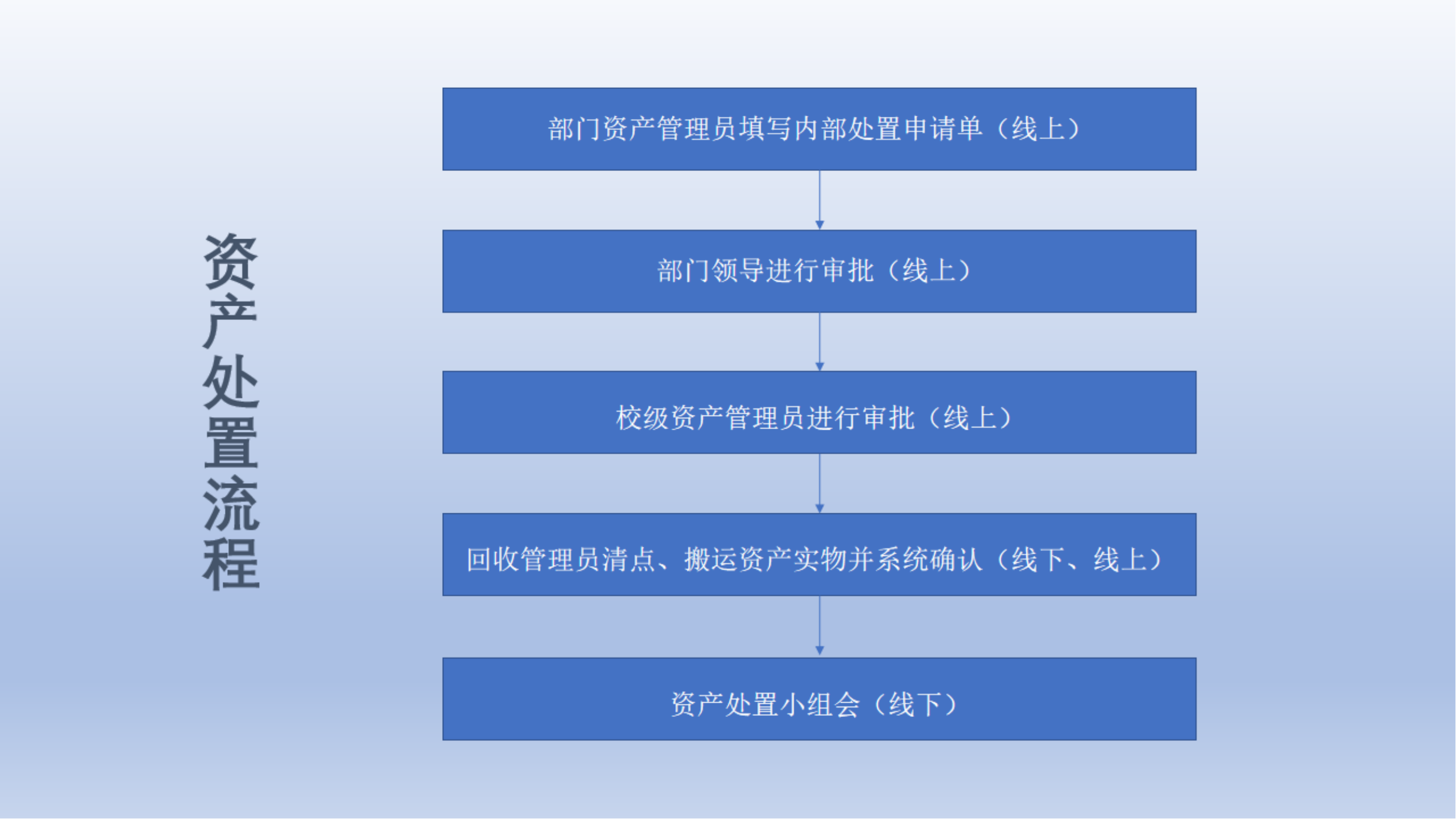 资产处置流程

部门资产管理员填写内部处置申请单（线上）

部门领导进行审批（线上）

校级资产管理员进行审批（线上）

回收管理员清点、搬运资产实物并系统确认（线下、线上）

资产处置小组会（线下）